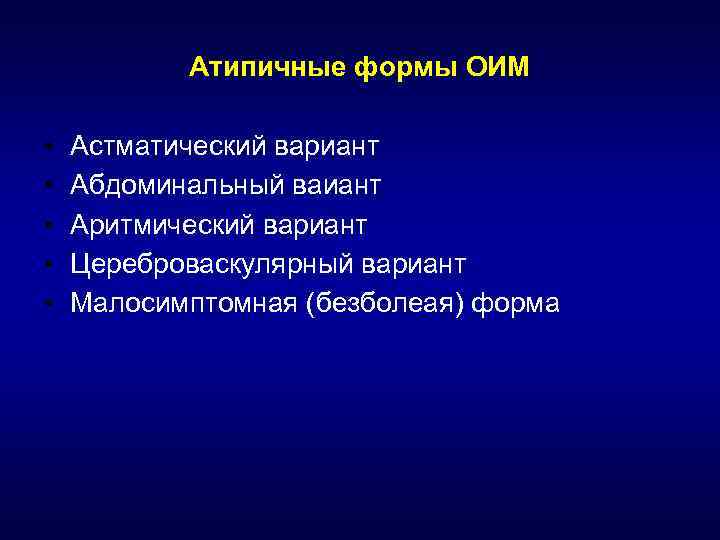 Атипичные формы ОИМ

• Астматический вариант
• Абдоминальный ваиант
• Аритмический вариант
• Цереброваскулярный вариант
• Малосимптомная (безболеая) форма